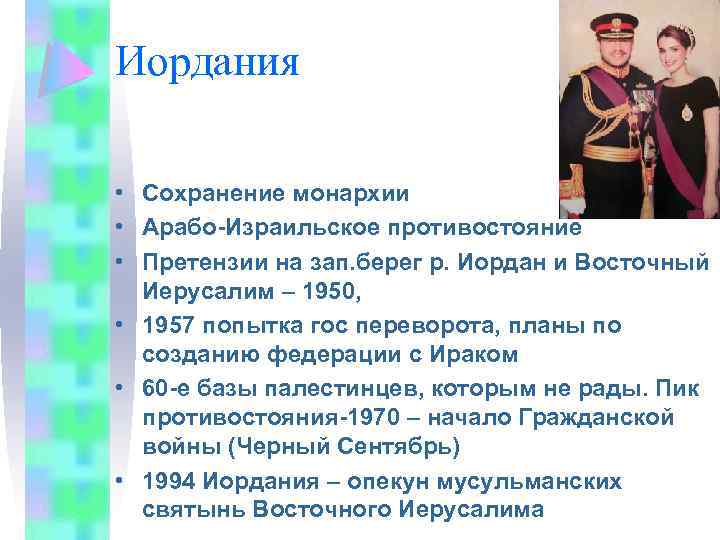 Иордания

• Сохранение монархии
• Арабо-Израильское противостояние
• Претензии на зап.берег р. Иордан и Восточный Иерусалим – 1950,
• 1957 попытка гос переворота, планы по созданию федерации с Ираком
• 60-е базы палестинцев, которым не рады. Пик противостояния-1970 – начало Гражданской войны (Черный Сентябрь)
• 1994 Иордания – опекун мусульманских святынь Восточного Иерусалима